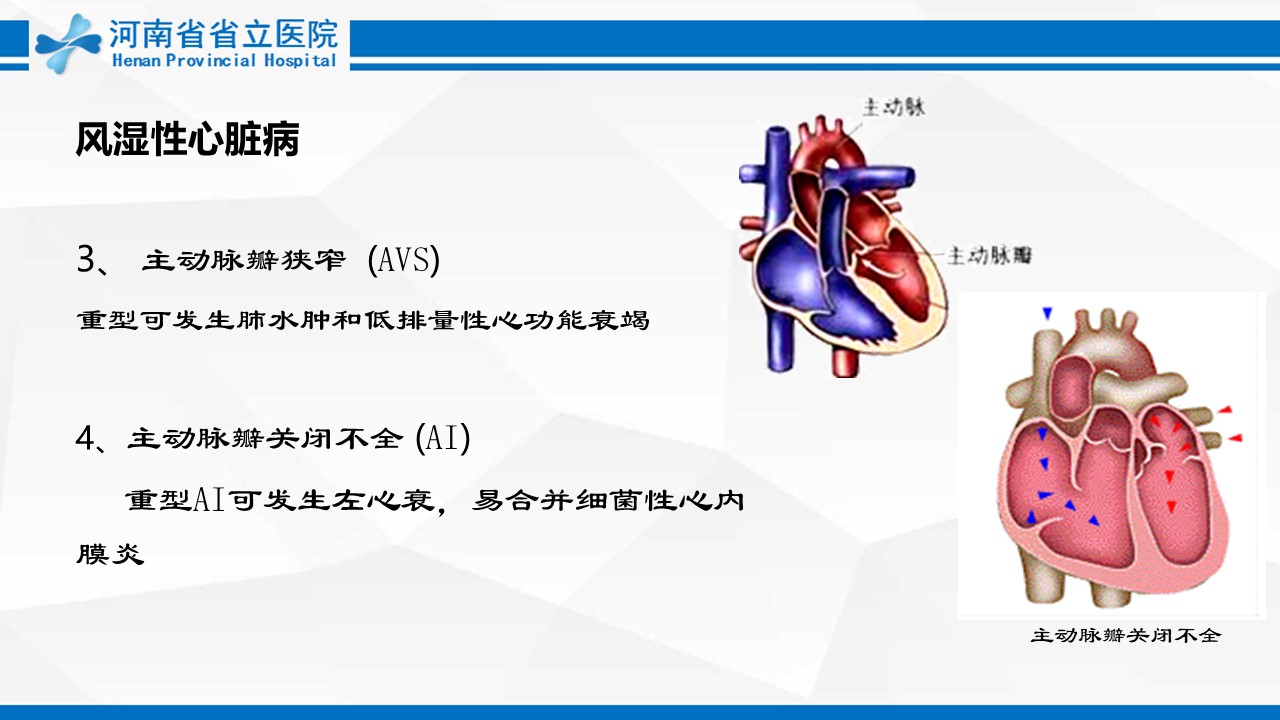 河南省省立医院
Henan Provincial Hospital

风湿性心脏病

3、 主动脉瓣狭窄 (AVS)

重型可发生肺水肿和低排量性心功能衰竭

4、主动脉瓣关闭不全 (AI)

重型AI可发生左心衰，易合并细菌性心内膜炎

主动脉

主动脉瓣

主动脉瓣关闭不全